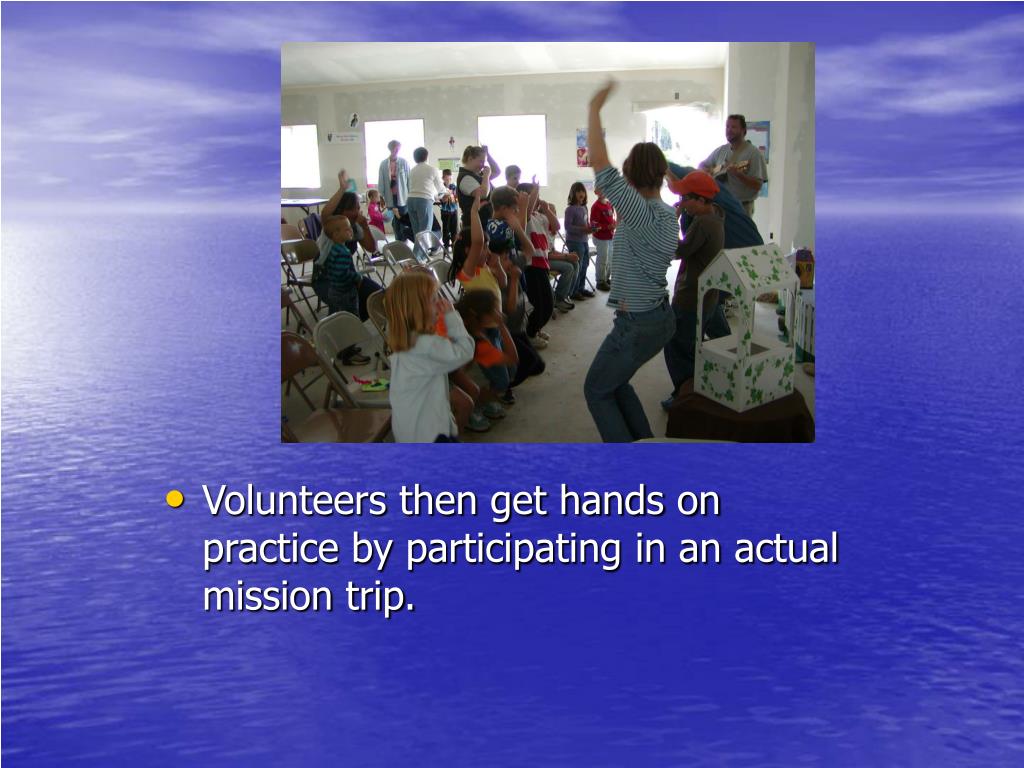 • Volunteers then get hands on practice by participating in an actual mission trip.